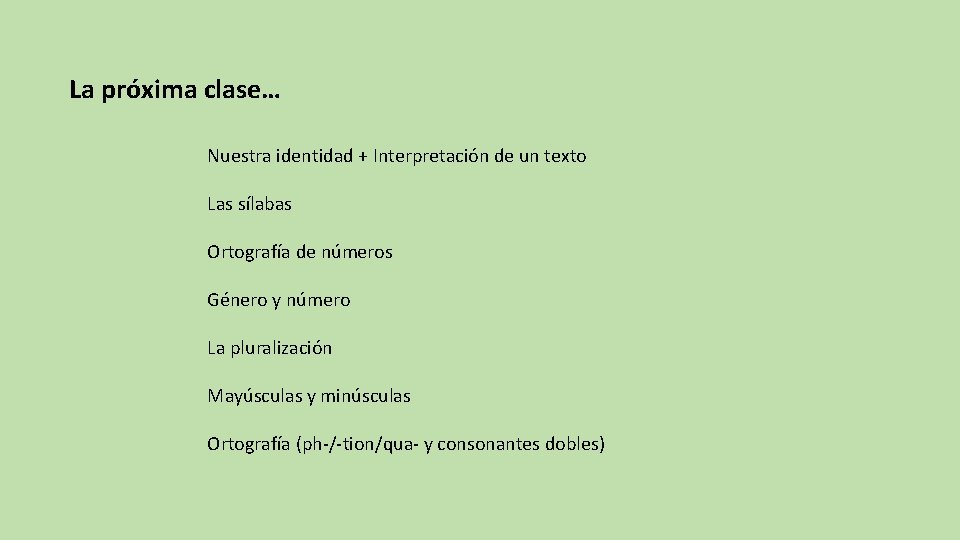 La próxima clase…

Nuestra identidad + Interpretación de un texto

Las sílabas

Ortografía de números

Género y número

La pluralización

Mayúsculas y minúsculas

Ortografía (ph-/-tion/qua- y consonantes dobles)